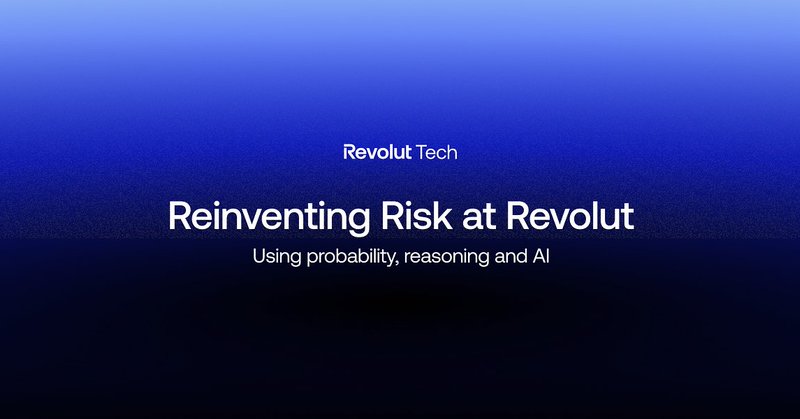 Revolut Tech

Reinventing Risk at Revolut

Using probability, reasoning and AI